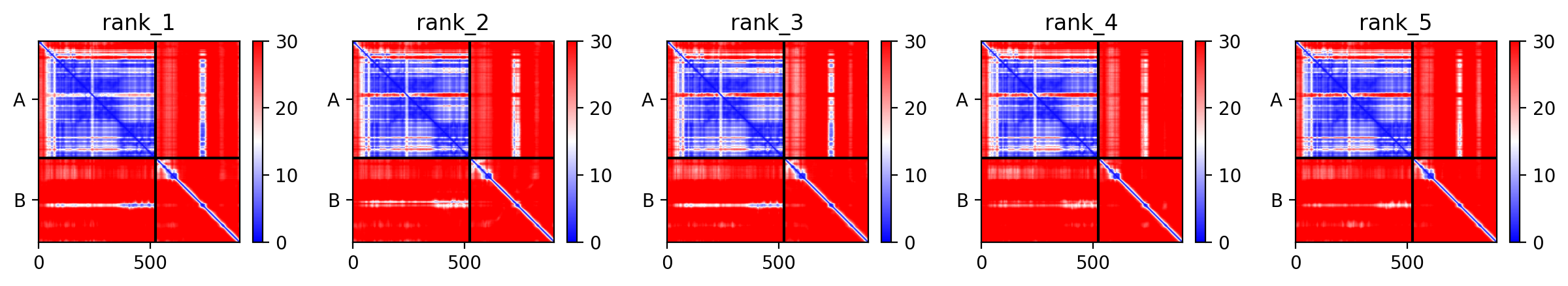 rank_1

A
B
0
500
30
20
10
0

rank_2

A
B
0
500
30
20
10
0

rank_3

A
B
0
500
30
20
10
0

rank_4

A
B
0
500
30
20
10
0

rank_5

A
B
0
500
30
20
10
0